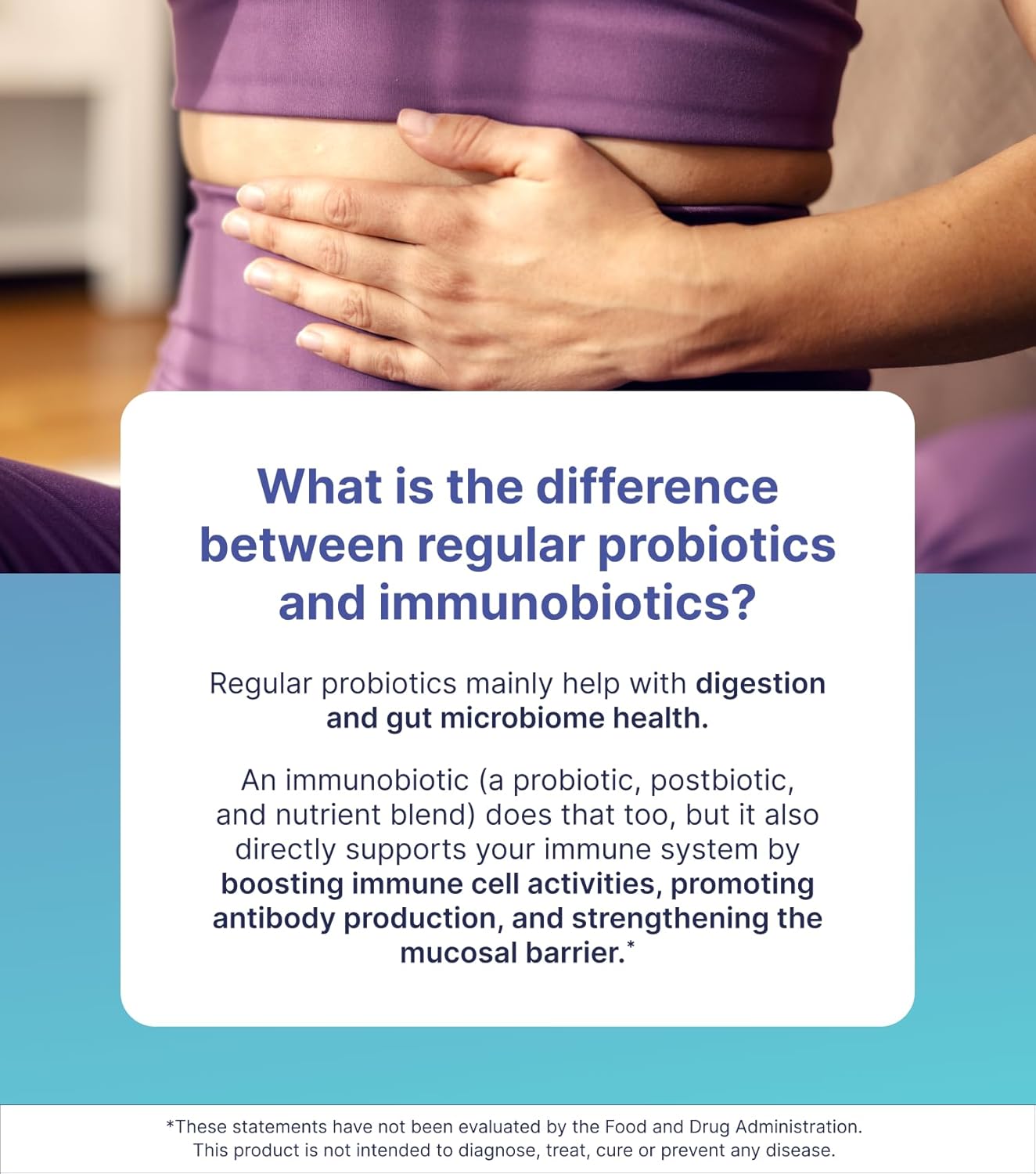 What is the difference between regular probiotics and immunobiotics?

Regular probiotics mainly help with digestion and gut microbiome health.

An immunobiotic (a probiotic, postbiotic, and nutrient blend) does that too, but it also directly supports your immune system by boosting immune cell activities, promoting antibody production, and strengthening the mucosal barrier.*

*These statements have not been evaluated by the Food and Drug Administration. This product is not intended to diagnose, treat, cure or prevent any disease.